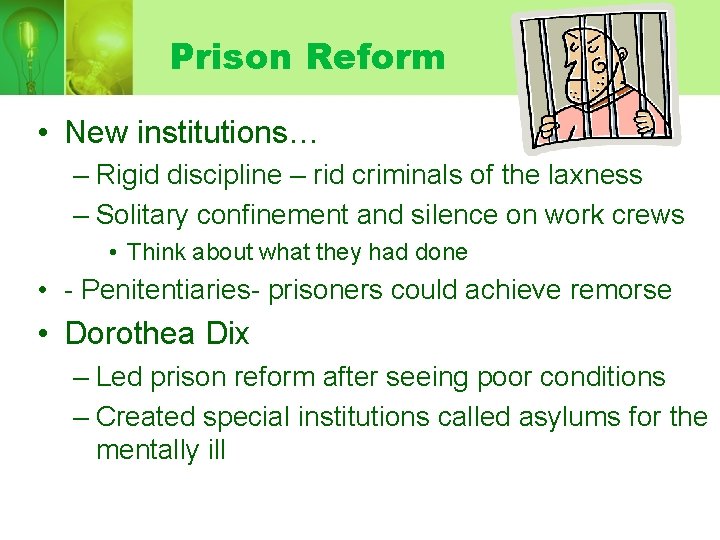 Prison Reform

• New institutions…
  – Rigid discipline – rid criminals of the laxness
  – Solitary confinement and silence on work crews
    • Think about what they had done
• - Penitentiaries- prisoners could achieve remorse
• Dorothea Dix
  – Led prison reform after seeing poor conditions
  – Created special institutions called asylums for the mentally ill